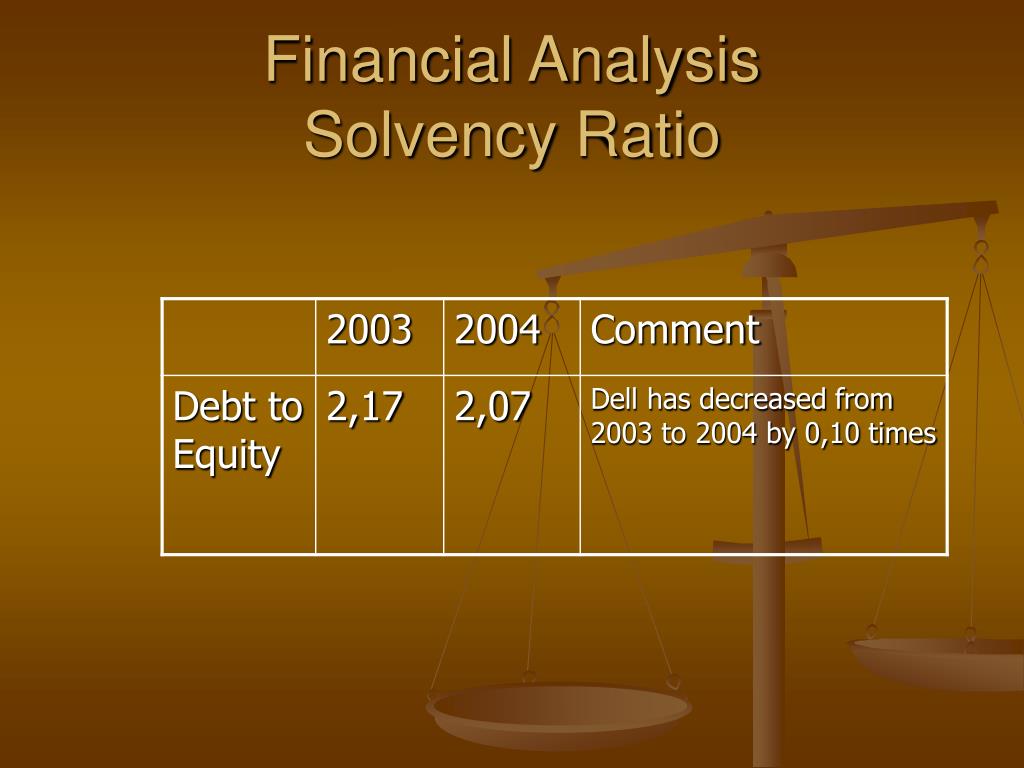 Financial Analysis
Solvency Ratio

| | 2003 | 2004 | Comment |
|---|---|---|---|
| Debt to Equity | 2,17 | 2,07 | Dell has decreased from 2003 to 2004 by 0,10 times |